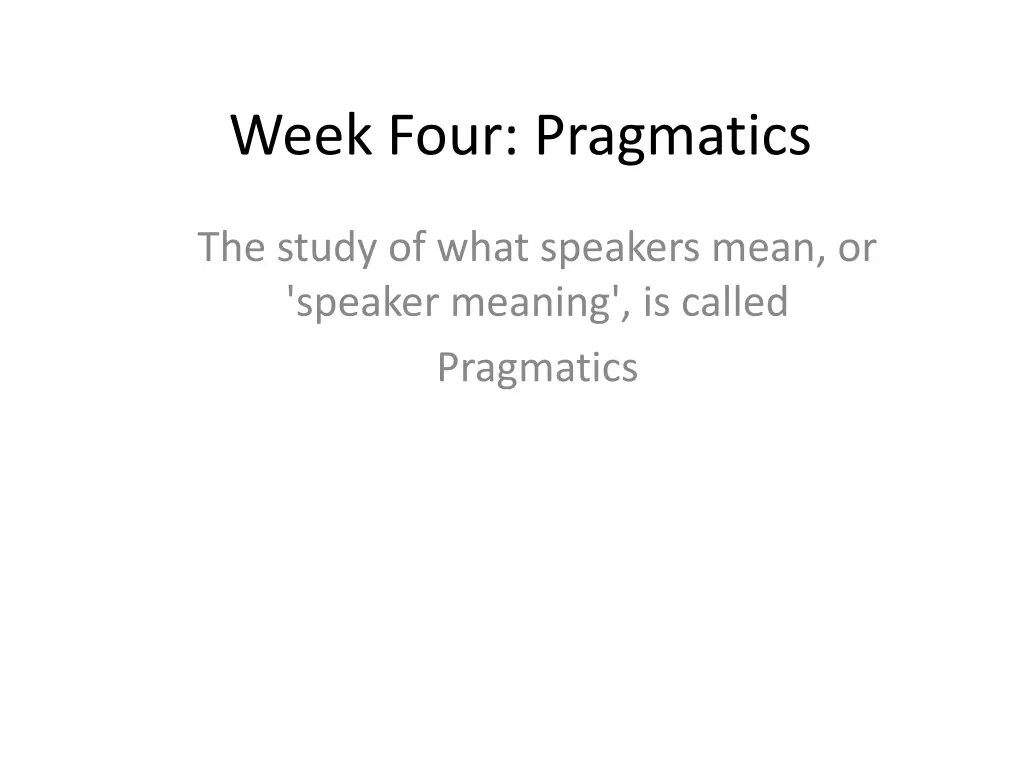 Week Four: Pragmatics

The study of what speakers mean, or 'speaker meaning', is called

Pragmatics